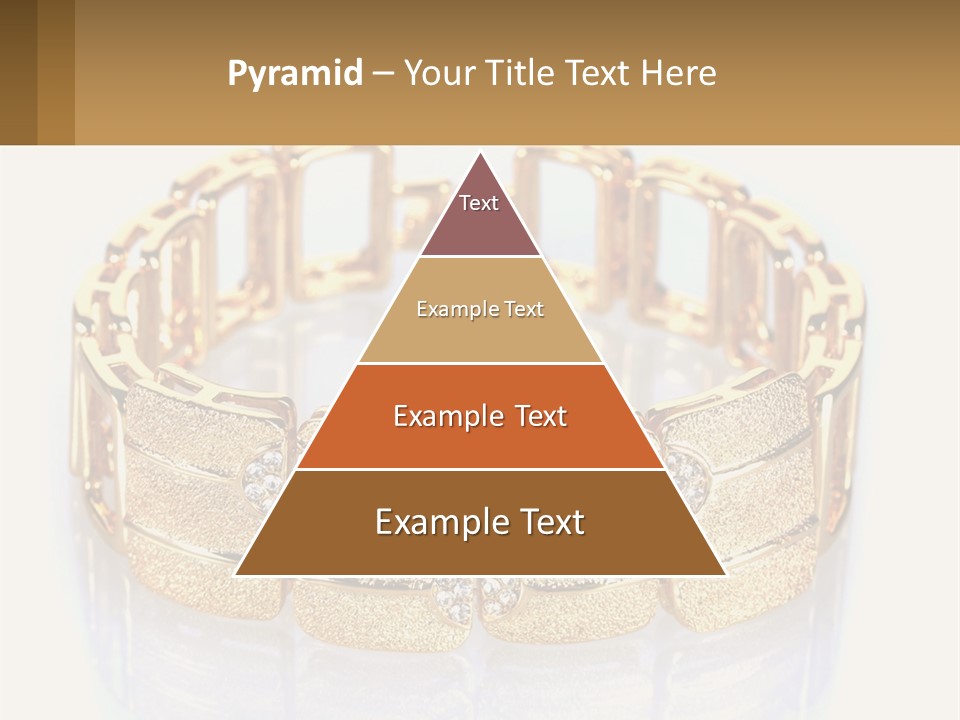 Pyramid – Your Title Text Here

Text

Example Text

Example Text

Example Text